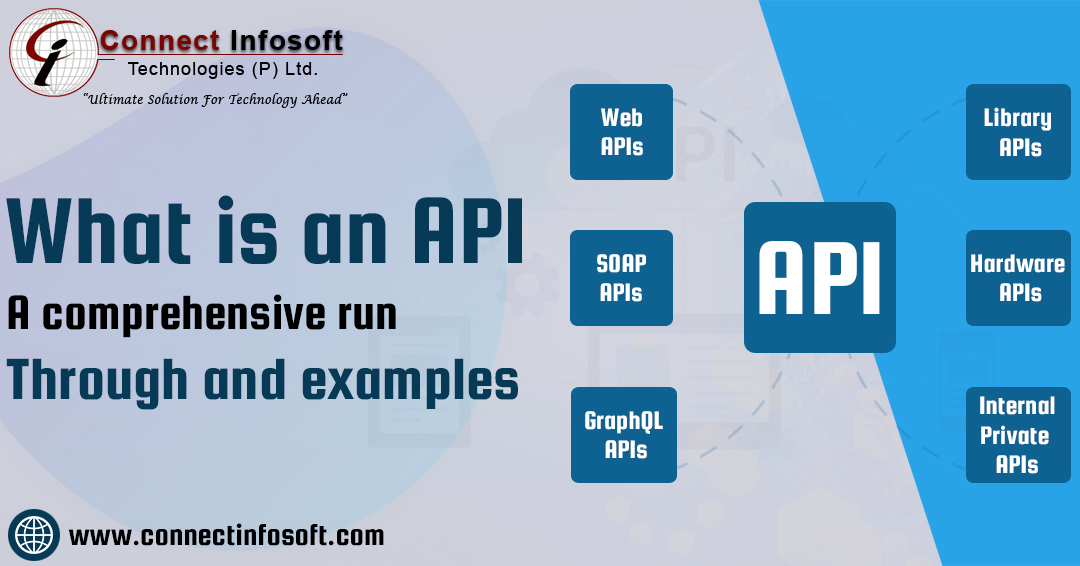 Connect Infosoft
Technologies (P) Ltd.
"Ultimate Solution For Technology Ahead"

What is an API
A comprehensive run
Through and examples

Web APIs

SOAP APIs

GraphQL APIs

API

Library APIs

Hardware APIs

Internal Private APIs

www.connectinfosoft.com